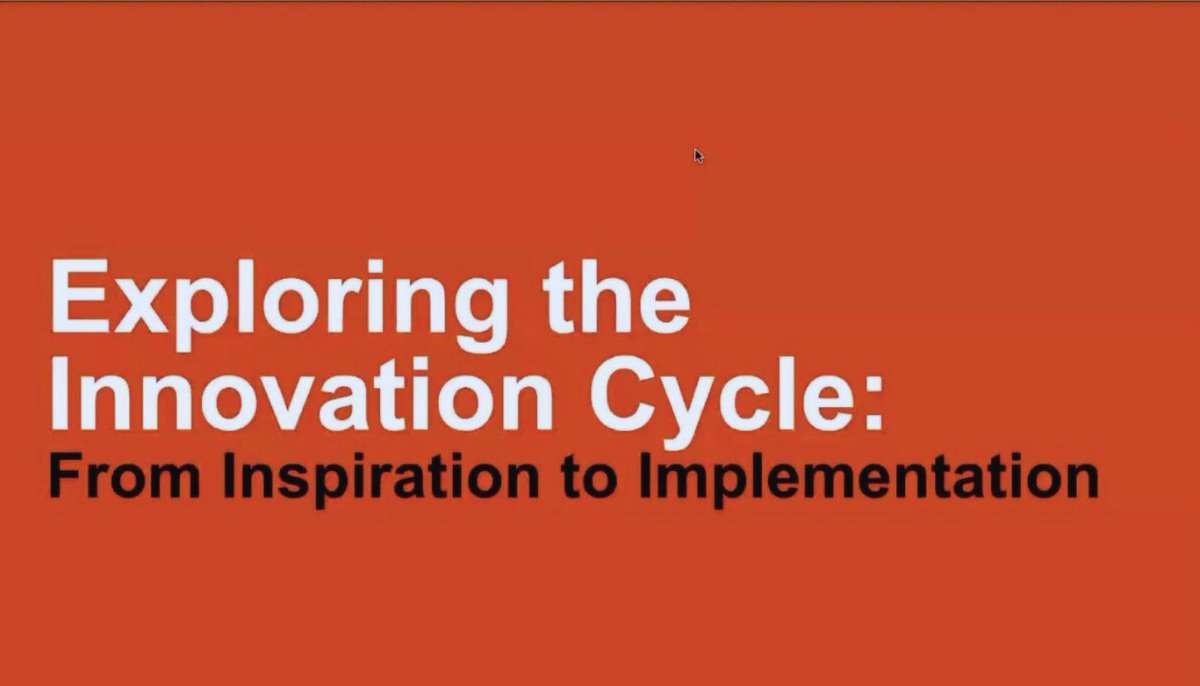 Exploring the Innovation Cycle:
From Inspiration to Implementation